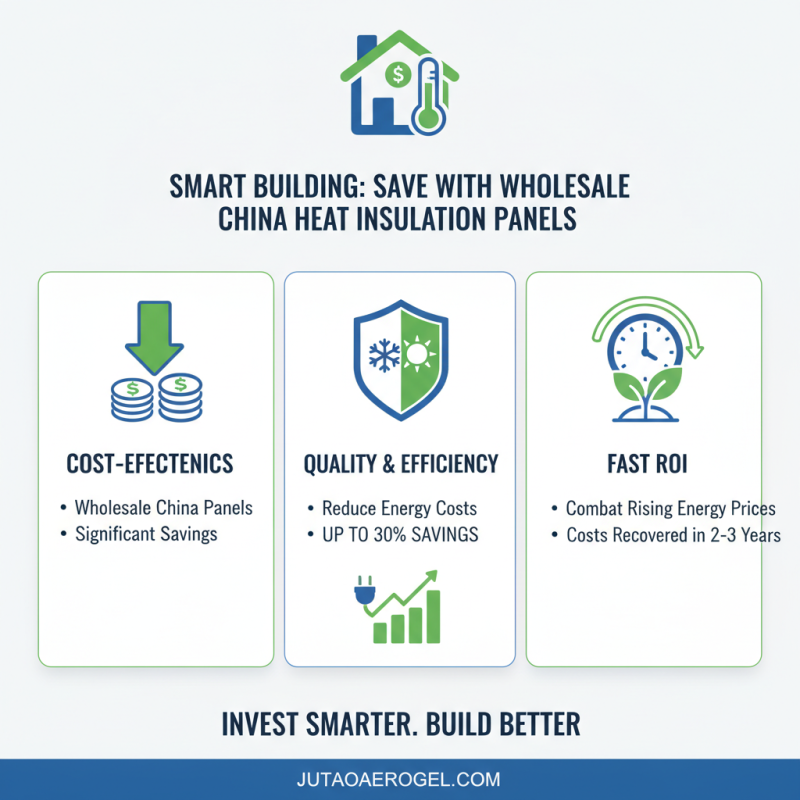 SMART BUILDING: SAVE WITH WHOLESALE CHINA HEAT INSULATION PANELS

COST-EFECTENICS

• Wholesale China Panels
• Significant Savings

QUALITY & EFFICIENCY

• Reduce Energy Costs
• UP TO 30% SAVINGS

FAST ROI

• Combat Rising Energy Prices
• Costs Recovered in 2-3 Years

INVEST SMARTER. BUILD BETTER

JUTAOAEROGEL.COM